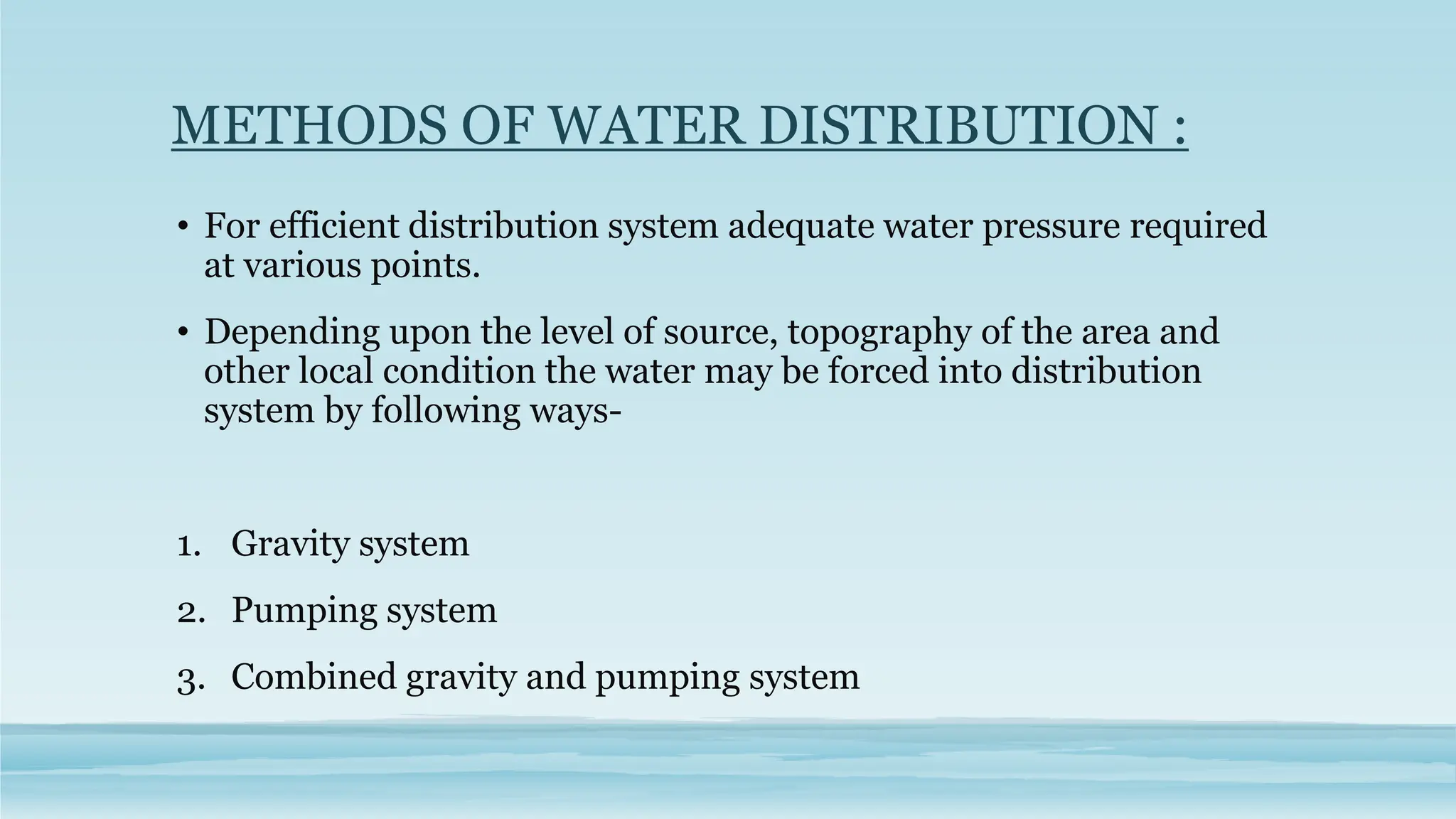 METHODS OF WATER DISTRIBUTION :

• For efficient distribution system adequate water pressure required at various points.

• Depending upon the level of source, topography of the area and other local condition the water may be forced into distribution system by following ways-

1. Gravity system

2. Pumping system

3. Combined gravity and pumping system